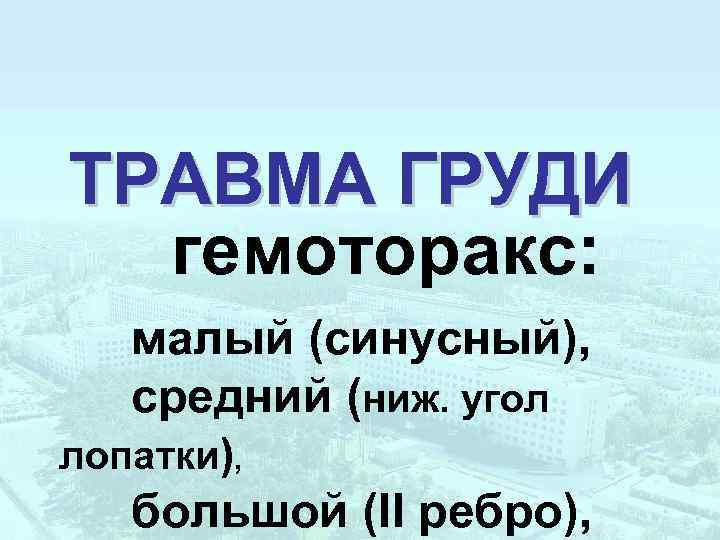 ТРАВМА ГРУДИ
гемоторакс:

малый (синусный),
средний (ниж. угол лопатки),
большой (II ребро),